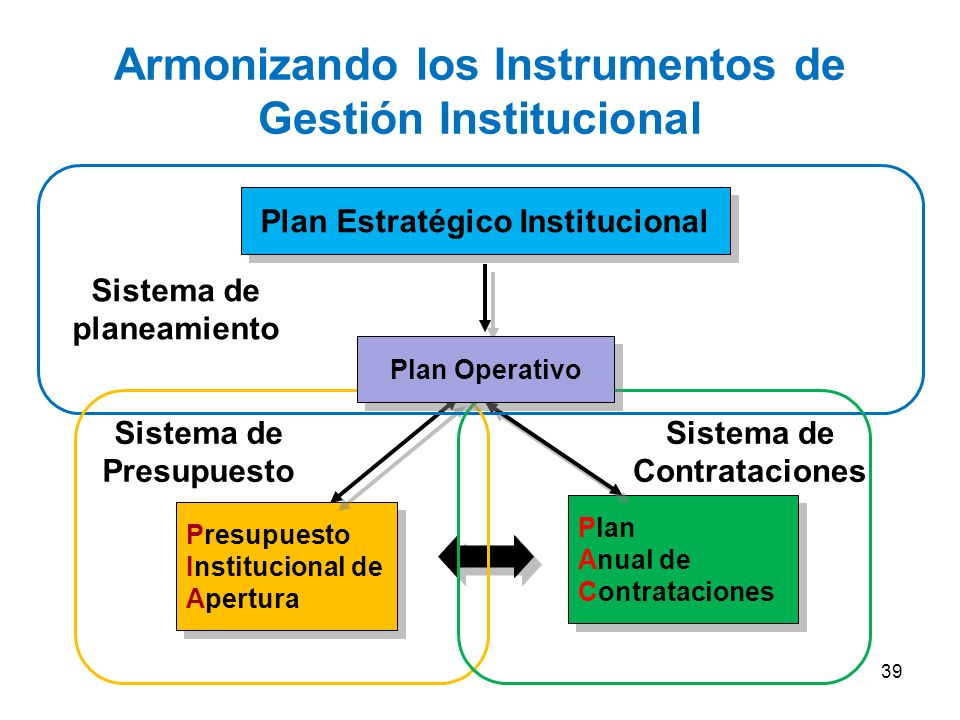 Armonizando los Instrumentos de Gestión Institucional

Plan Estratégico Institucional

Sistema de planeamiento

Plan Operativo

Sistema de Presupuesto

Sistema de Contrataciones

Presupuesto Institucional de Apertura

Plan Anual de Contrataciones

39